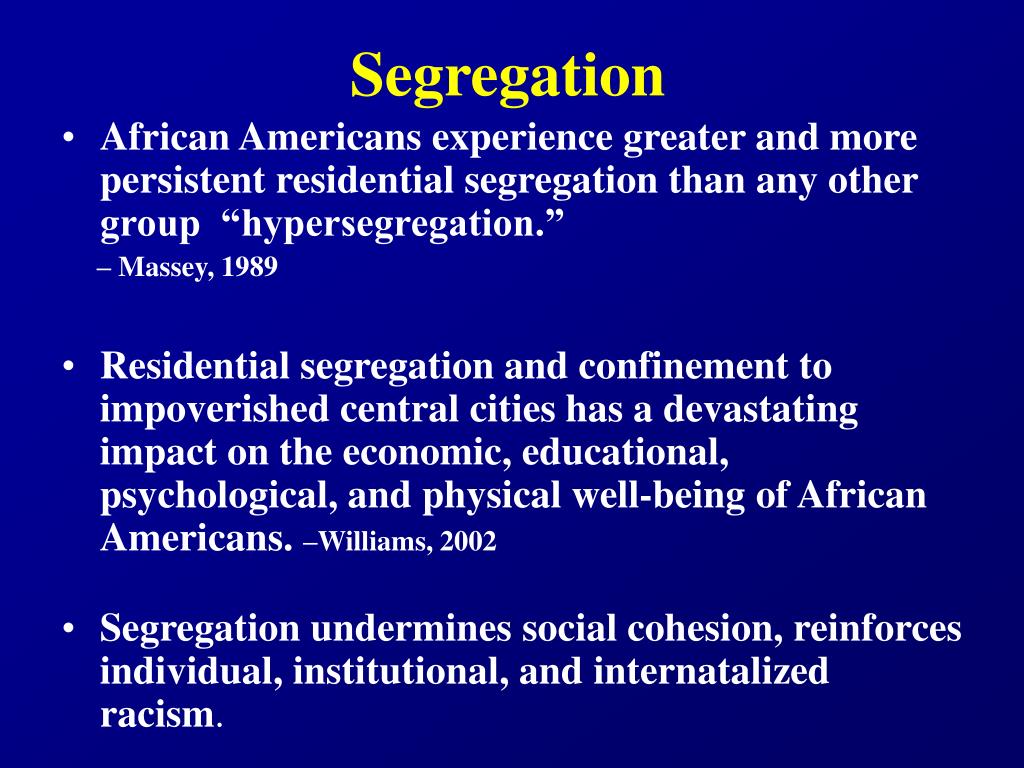 Segregation

• African Americans experience greater and more persistent residential segregation than any other group “hypersegregation.”
– Massey, 1989

• Residential segregation and confinement to impoverished central cities has a devastating impact on the economic, educational, psychological, and physical well-being of African Americans. –Williams, 2002

• Segregation undermines social cohesion, reinforces individual, institutional, and internatalized racism.